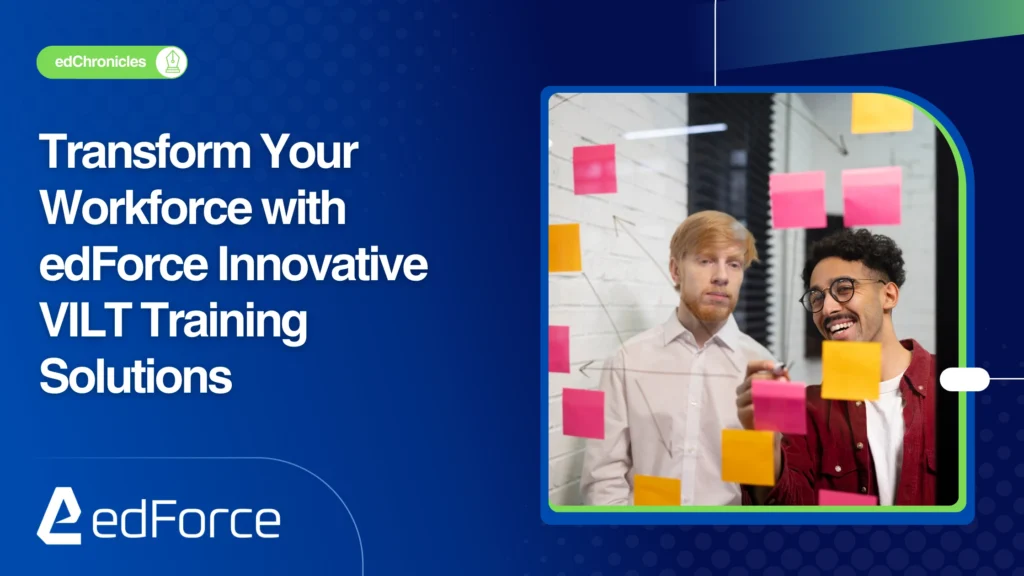 edChronicles

Transform Your Workforce with edForce Innovative VILT Training Solutions

edForce